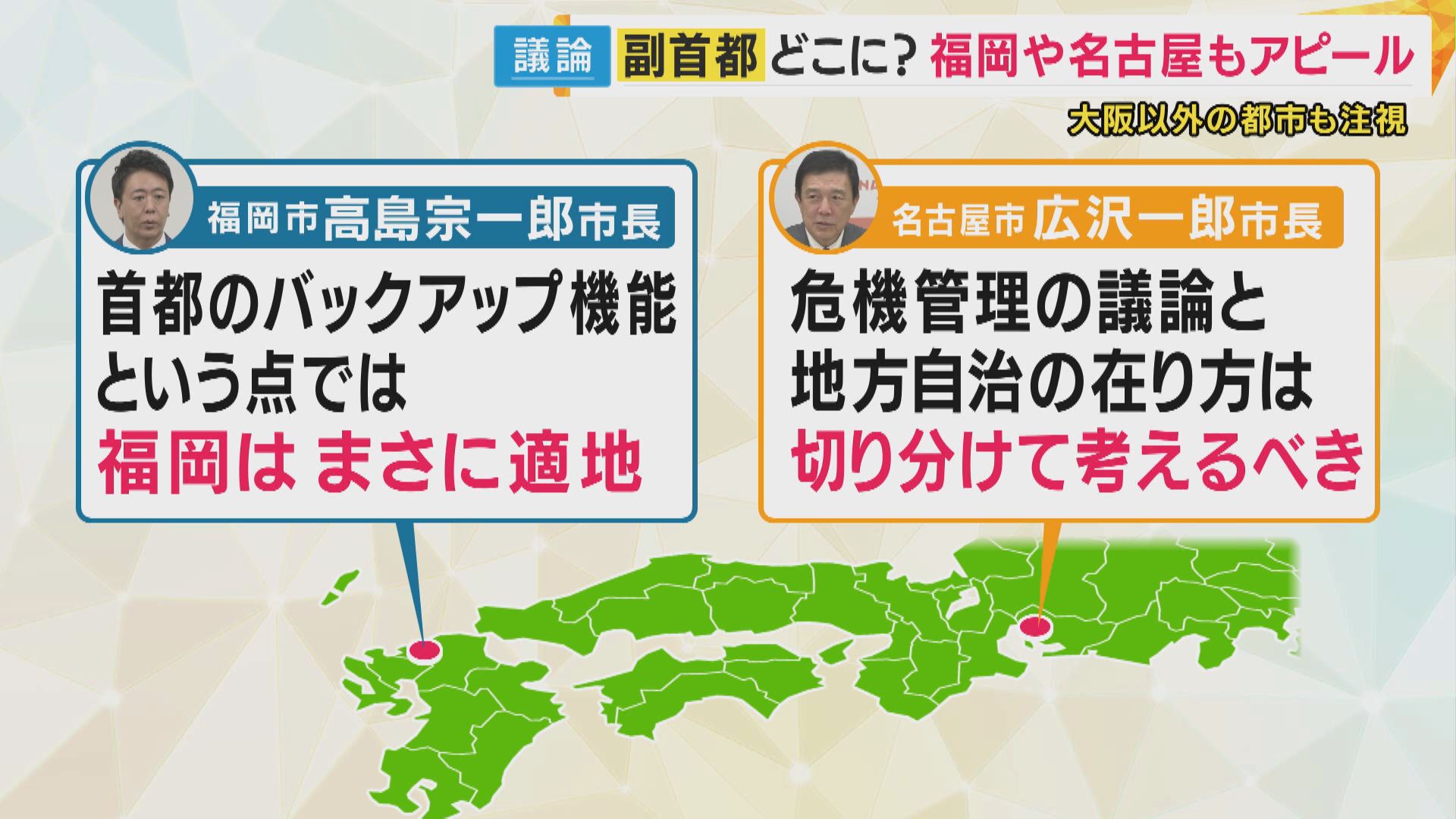 議論 副首都 どこに? 福岡や名古屋もアピール

大阪以外の都市も注視

福岡市 高島宗一郎 市長

首都のバックアップ機能という点では
福岡は まさに適地

名古屋市 広沢一郎 市長

危機管理の議論と地方自治の在り方は
切り分けて考えるべき